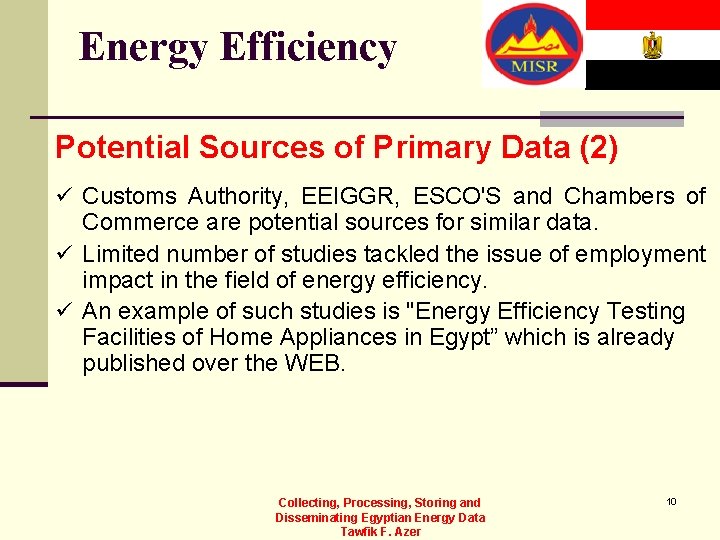 Energy Efficiency

مصر
MISR

Potential Sources of Primary Data (2)

✓ Customs Authority, EEIGGR, ESCO'S and Chambers of Commerce are potential sources for similar data.
✓ Limited number of studies tackled the issue of employment impact in the field of energy efficiency.
✓ An example of such studies is "Energy Efficiency Testing Facilities of Home Appliances in Egypt” which is already published over the WEB.

Collecting, Processing, Storing and Disseminating Egyptian Energy Data
Tawfik F. Azer

10